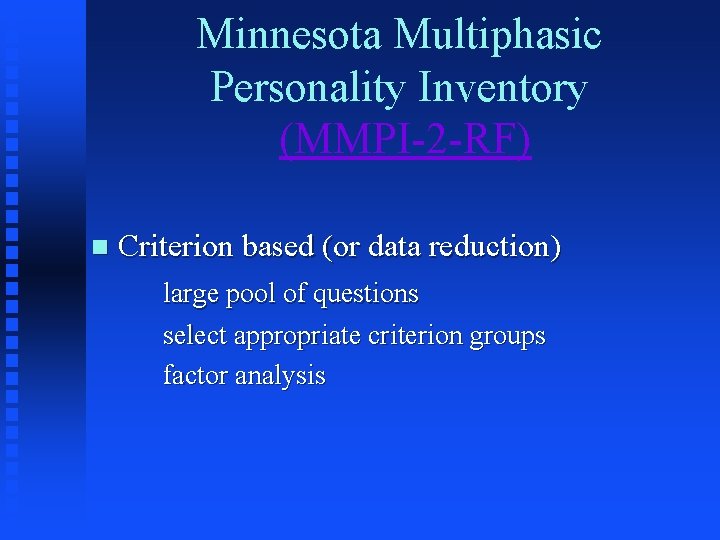 Minnesota Multiphasic Personality Inventory (MMPI-2-RF)

Criterion based (or data reduction)

large pool of questions

select appropriate criterion groups

factor analysis